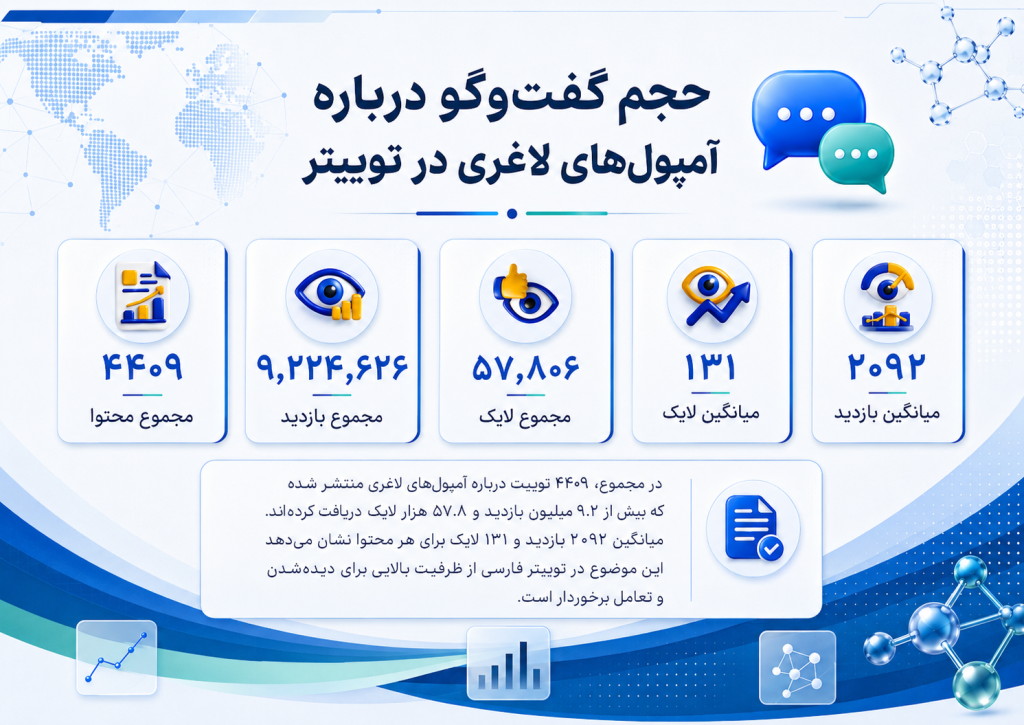 حجم گفت‌وگو درباره آمپول‌های لاغری در توییتر

۲۰۹۲
میانگین بازدید

۱۳۱
میانگین لایک

۵۷,۸۰۶
مجموع لایک

۹,۲۲۴,۶۲۶
مجموع بازدید

۴۴۰۹
مجموع محتوا

در مجموع، ۴۴۰۹ توییت درباره آمپول‌های لاغری منتشر شده که بیش از ۹.۲ میلیون بازدید و ۵۷.۸ هزار لایک دریافت کرده‌اند. میانگین ۲۰۹۲ بازدید و ۱۳۱ لایک برای هر محتوا نشان می‌دهد این موضوع در توییتر فارسی از ظرفیت بالایی برای دیده‌شدن و تعامل برخوردار است.